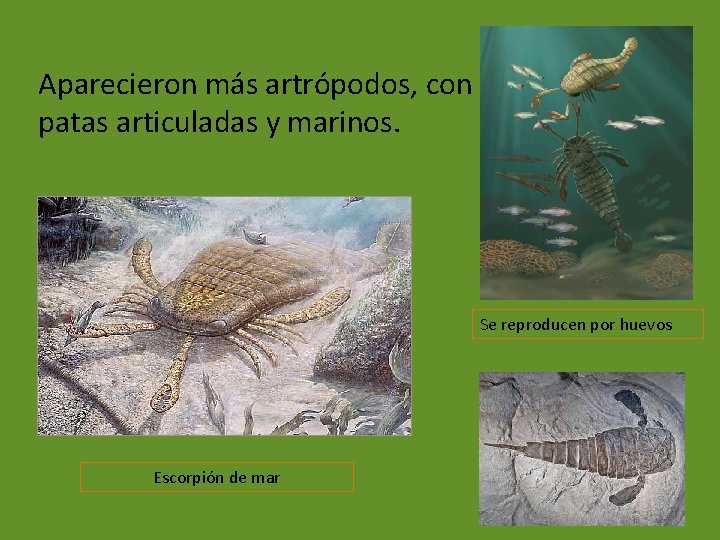 Aparecieron más artrópodos, con patas articuladas y marinos.

Se reproducen por huevos

Escorpión de mar